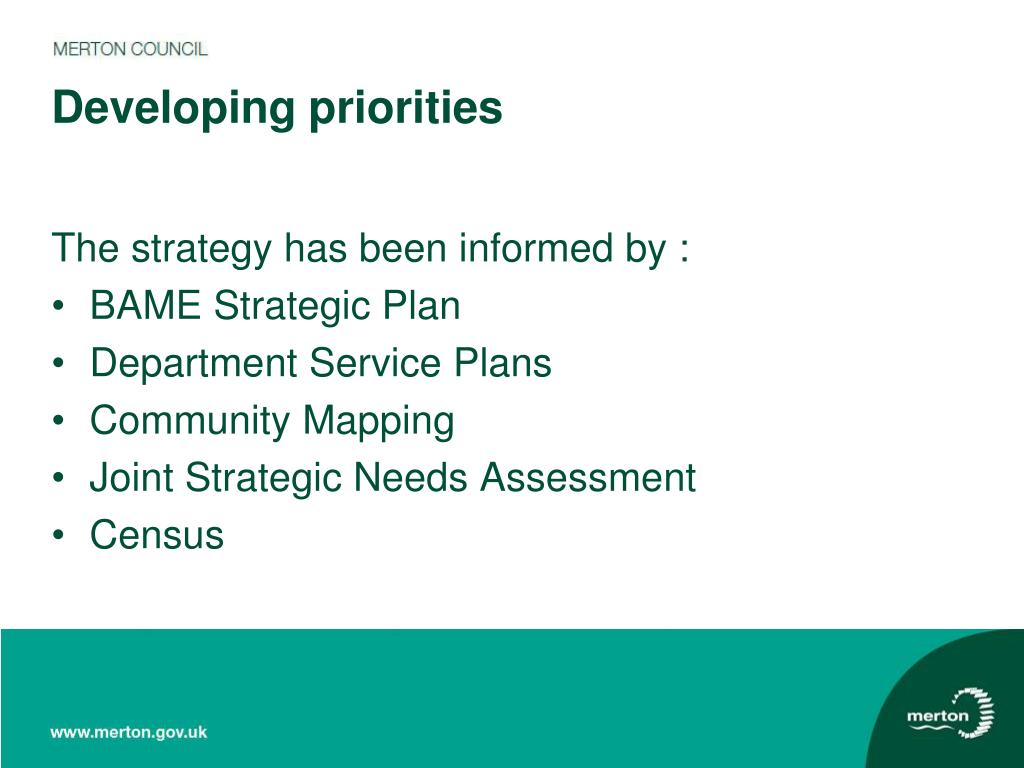 MERTON COUNCIL

Developing priorities

The strategy has been informed by :
• BAME Strategic Plan
• Department Service Plans
• Community Mapping
• Joint Strategic Needs Assessment
• Census

www.merton.gov.uk

merton